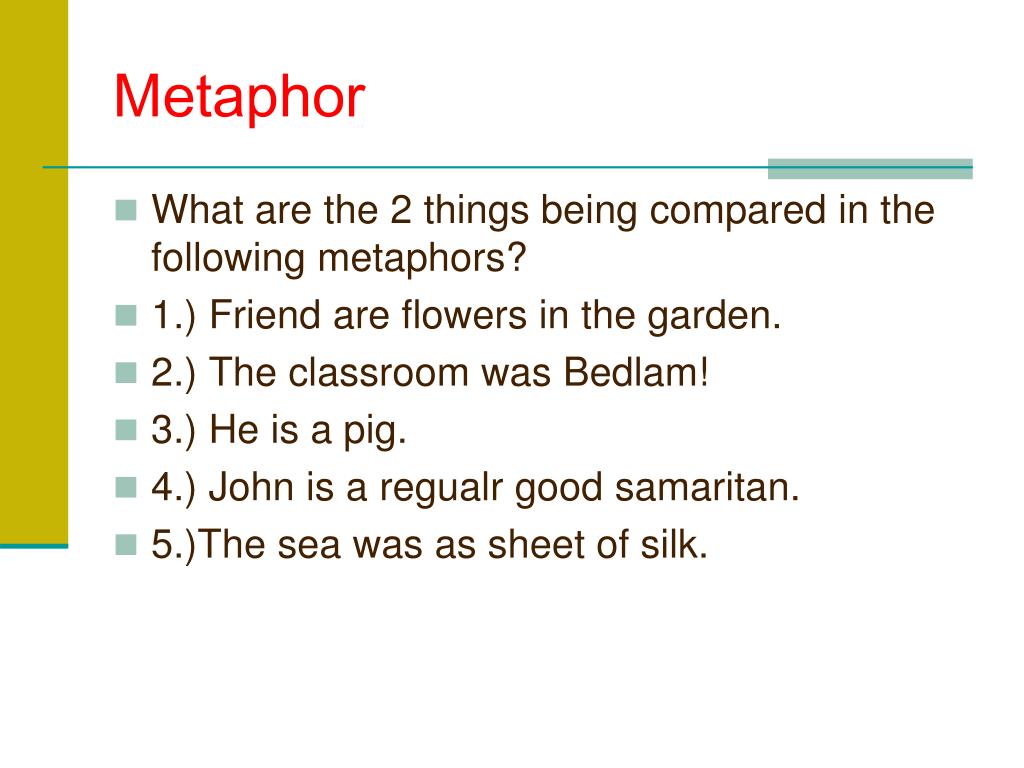 Metaphor

What are the 2 things being compared in the following metaphors?

1.) Friend are flowers in the garden.

2.) The classroom was Bedlam!

3.) He is a pig.

4.) John is a regualr good samaritan.

5.)The sea was as sheet of silk.